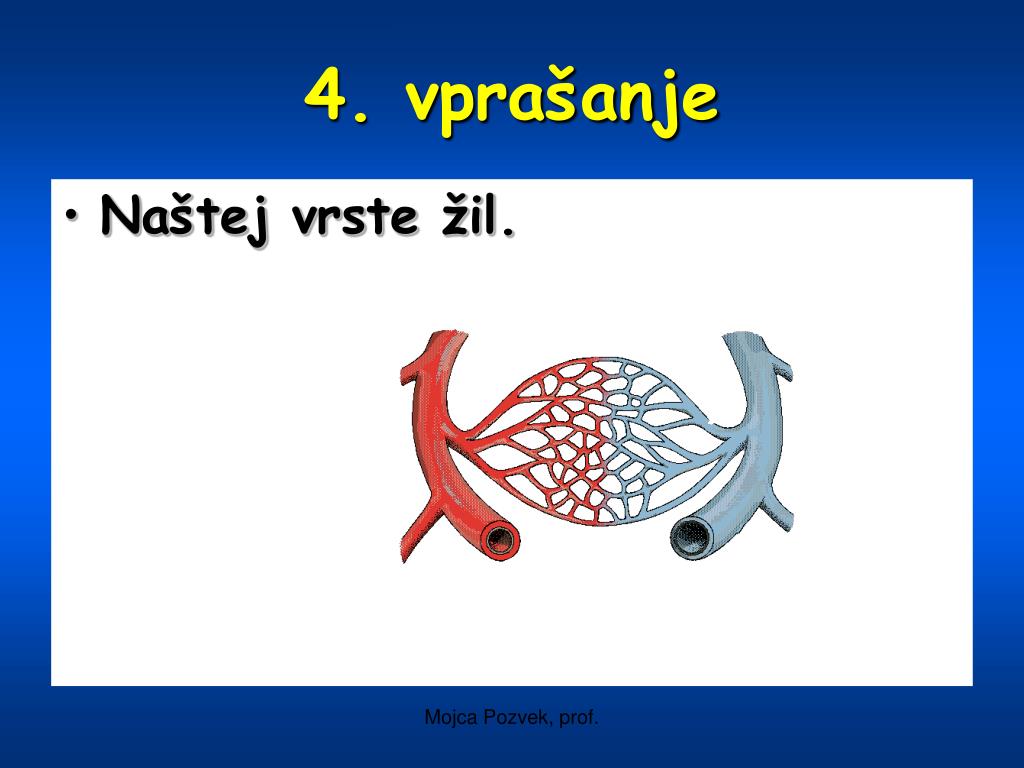 4. vprašanje

• Naštej vrste žil.

Mojca Pozvek, prof.